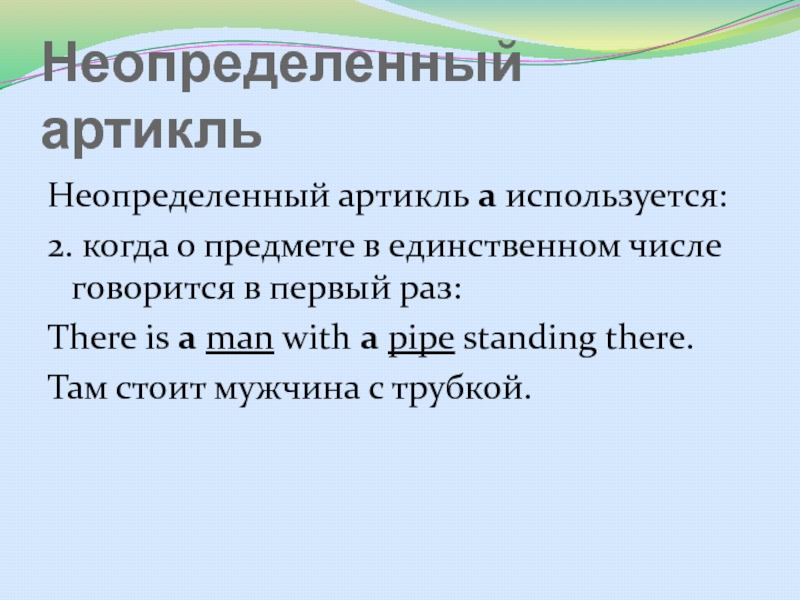 Неопределенный артикль

Неопределенный артикль a используется:

2. когда о предмете в единственном числе говорится в первый раз:

There is a man with a pipe standing there.

Там стоит мужчина с трубкой.